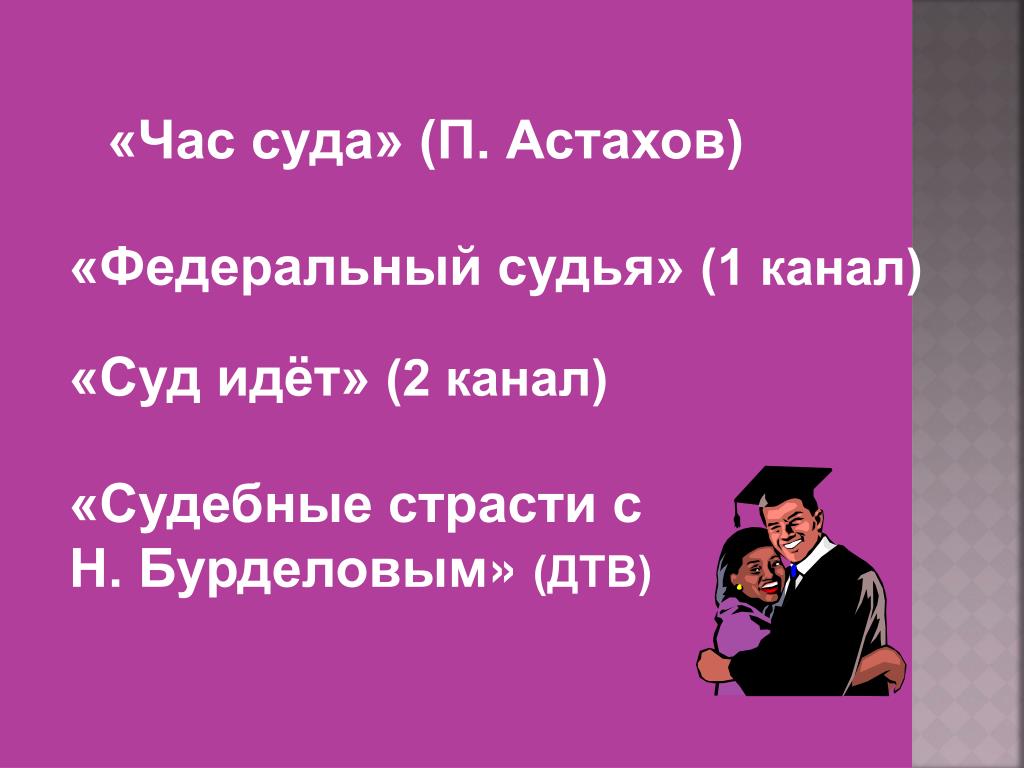 «Час суда» (П. Астахов)

«Федеральный судья» (1 канал)

«Суд идёт» (2 канал)

«Судебные страсти с Н. Бурделовым» (ДТВ)